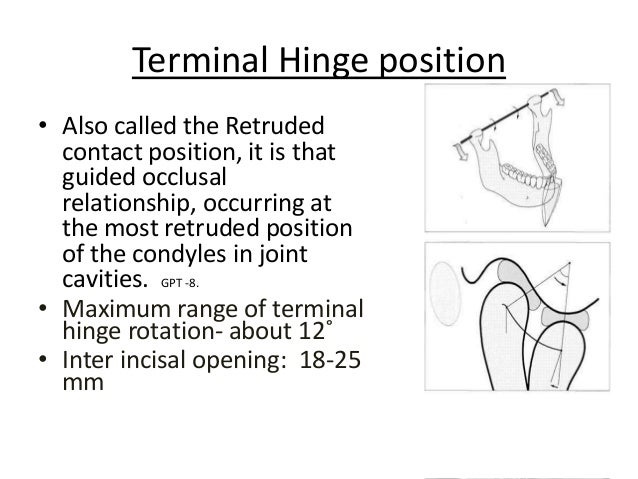 Terminal Hinge position

• Also called the Retruded contact position, it is that guided occlusal relationship, occurring at the most retruded position of the condyles in joint cavities. GPT -8.
• Maximum range of terminal hinge rotation- about 12˚
• Inter incisal opening: 18-25 mm